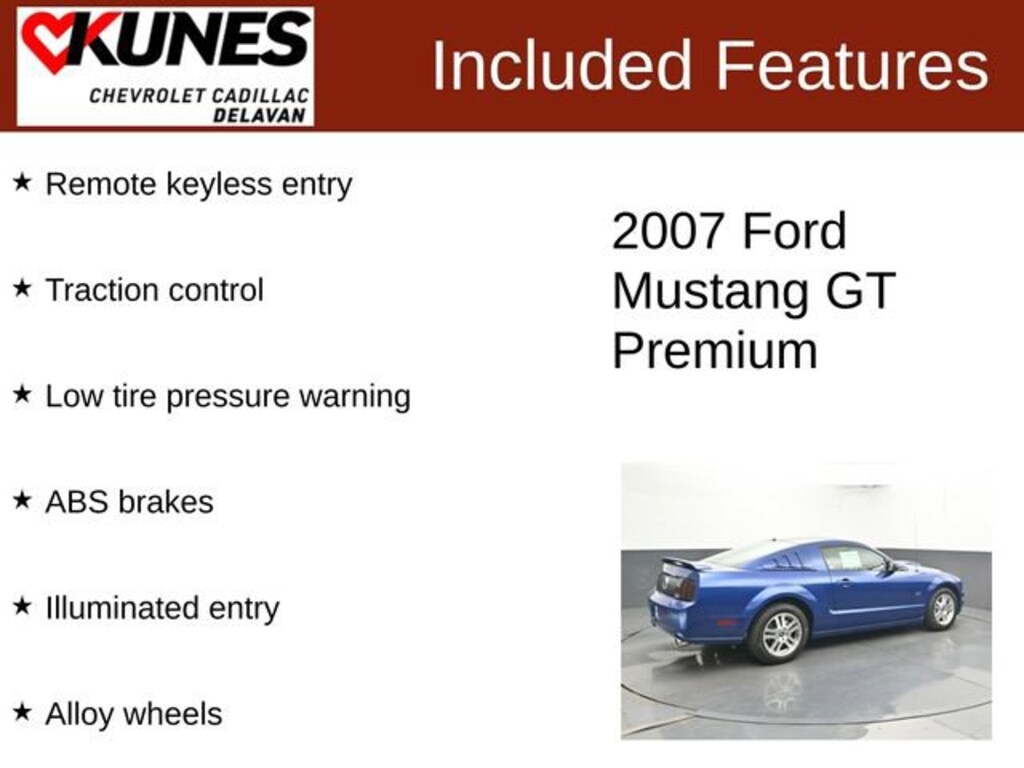 KUNES
CHEVROLET CADILLAC
DELAVAN

Included Features

★ Remote keyless entry

★ Traction control

★ Low tire pressure warning

★ ABS brakes

★ Illuminated entry

★ Alloy wheels

2007 Ford Mustang GT Premium